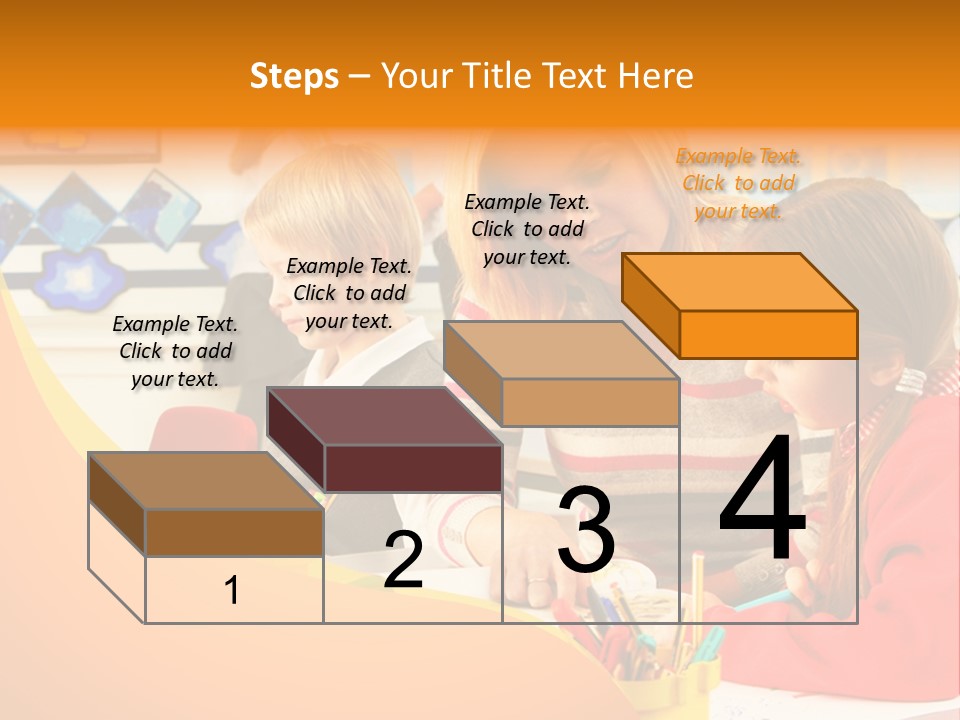 Steps – Your Title Text Here

Example Text. Click to add your text.

Example Text. Click to add your text.

Example Text. Click to add your text.

Example Text. Click to add your text.

1

2

3

4